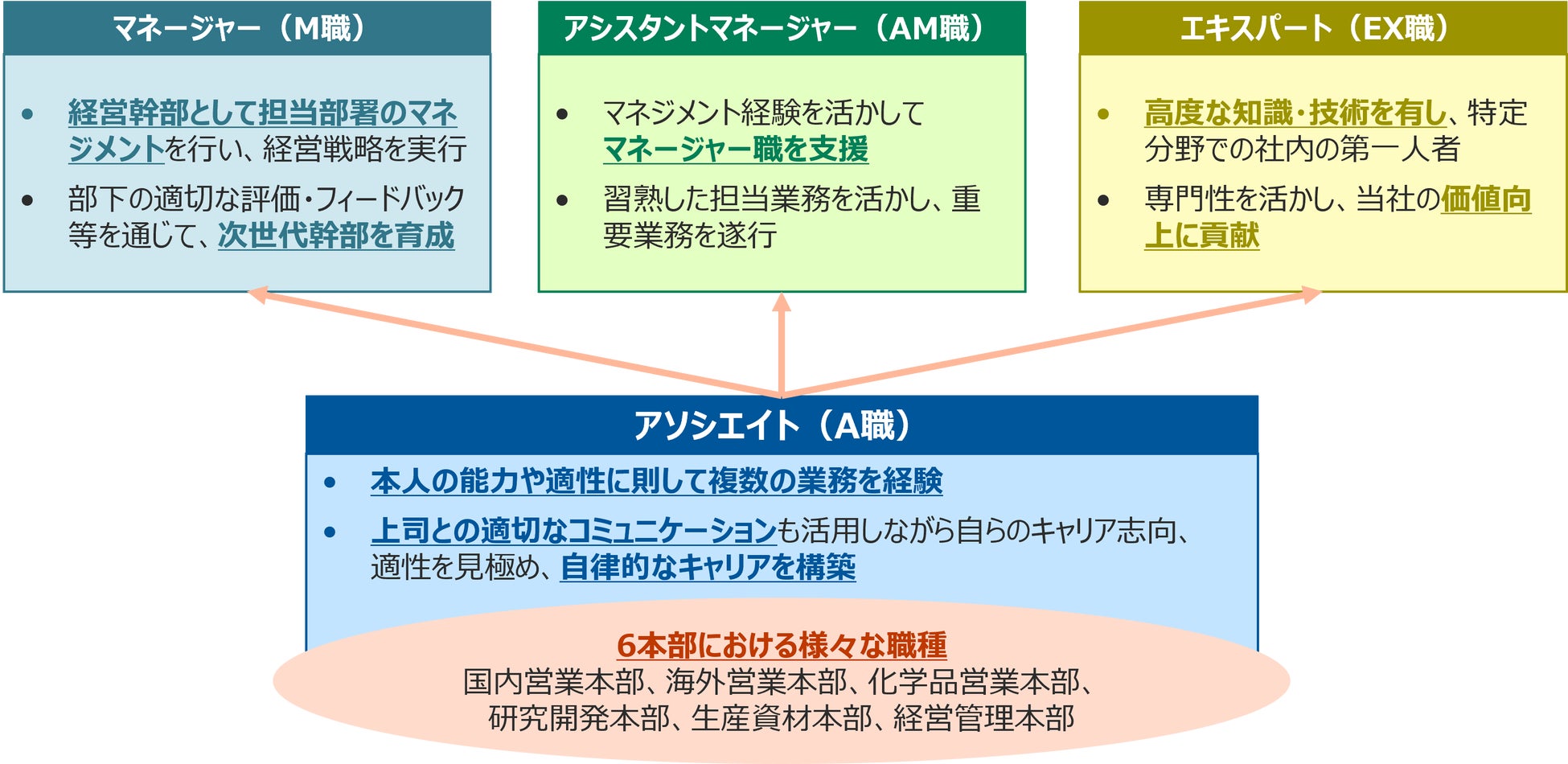 マネージャー（M職）

• 経営幹部として担当部署のマネジメントを行い、経営戦略を実行
• 部下の適切な評価・フィードバック等を通じて、次世代幹部を育成

アシスタントマネージャー（AM職）

• マネジメント経験を活かしてマネージャー職を支援
• 習熟した担当業務を活かし、重要業務を遂行

エキスパート（EX職）

• 高度な知識・技術を有し、特定分野での社内の第一人者
• 専門性を活かし、当社の価値向上に貢献

アソシエイト（A職）

• 本人の能力や適性に則して複数の業務を経験
• 上司との適切なコミュニケーションも活用しながら自らのキャリア志向、適性を見極め、自律的なキャリアを構築

6本部における様々な職種
国内営業本部、海外営業本部、化学品営業本部、研究開発本部、生産資材本部、経営管理本部